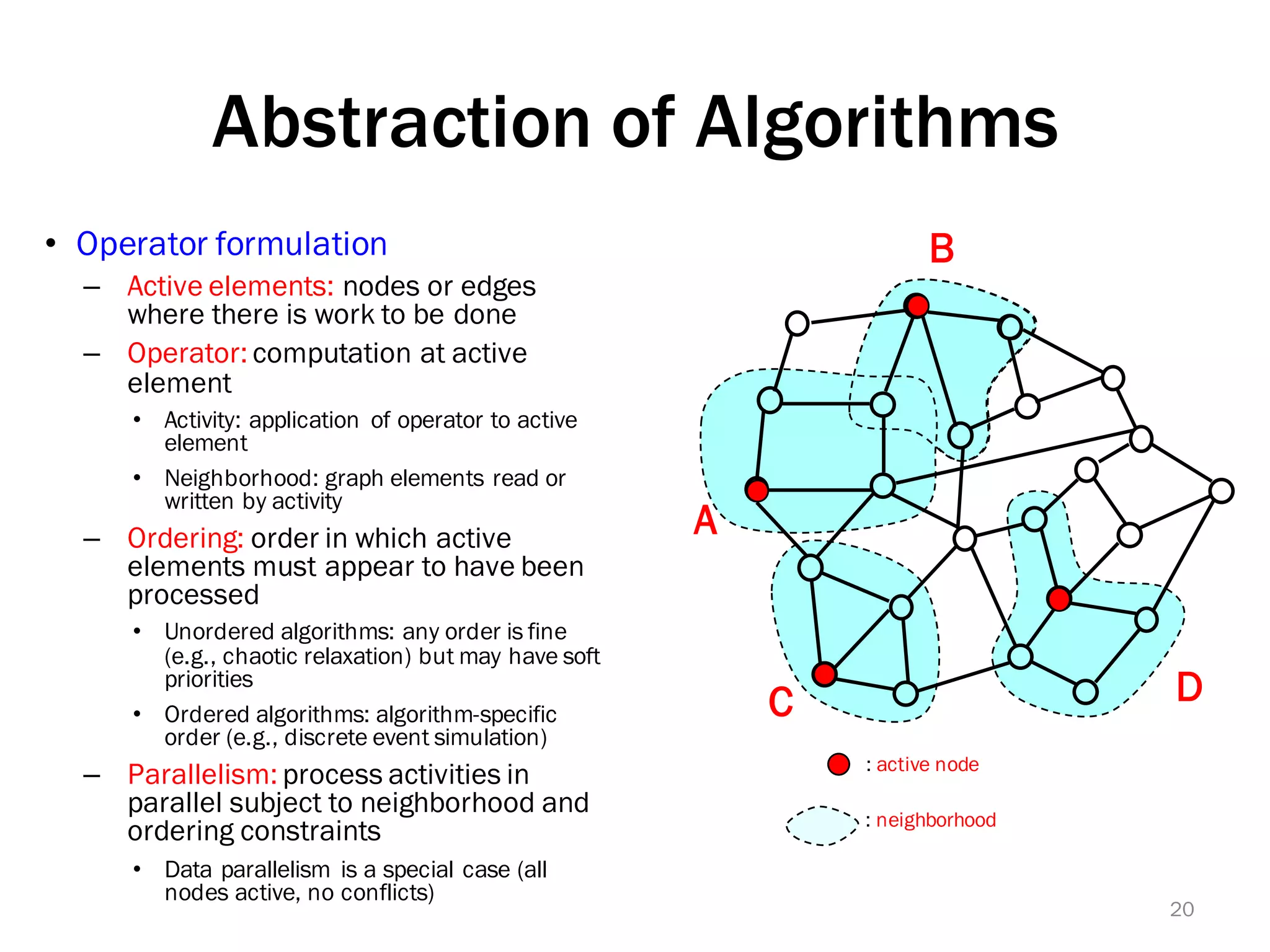 Abstraction of Algorithms

• Operator formulation
– Active elements: nodes or edges where there is work to be done
– Operator: computation at active element
• Activity: application of operator to active element
• Neighborhood: graph elements read or written by activity
– Ordering: order in which active elements must appear to have been processed
• Unordered algorithms: any order is fine (e.g., chaotic relaxation) but may have soft priorities
• Ordered algorithms: algorithm-specific order (e.g., discrete event simulation)
– Parallelism: process activities in parallel subject to neighborhood and ordering constraints
• Data parallelism is a special case (all nodes active, no conflicts)

B

A

C

D

: active node

: neighborhood

20